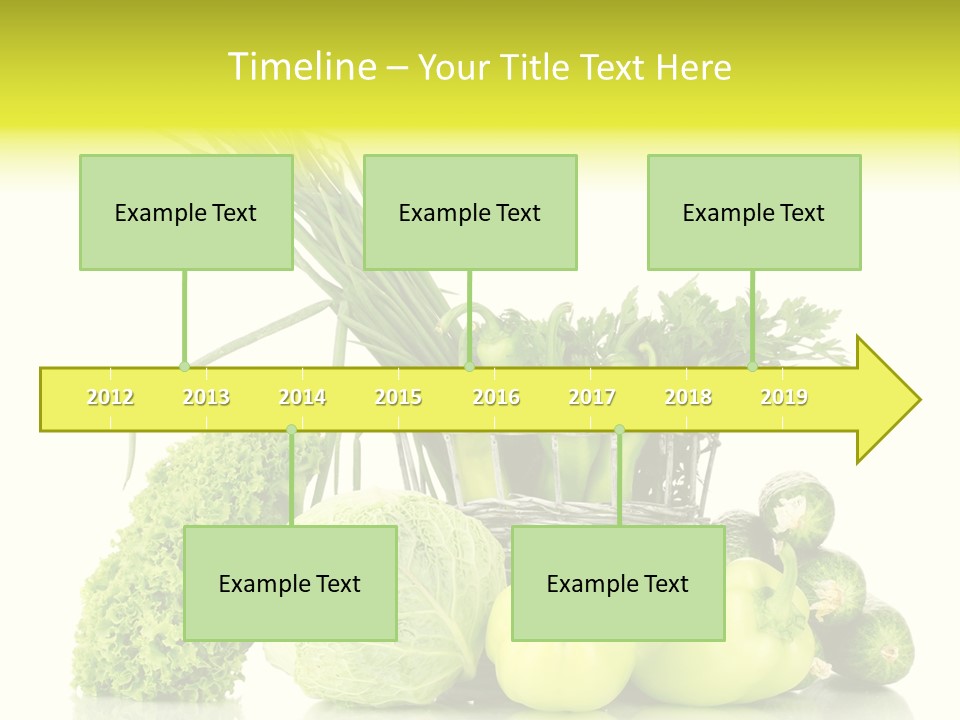 Timeline – Your Title Text Here

Example Text

Example Text

Example Text

2012
2013
2014
2015
2016
2017
2018
2019

Example Text

Example Text